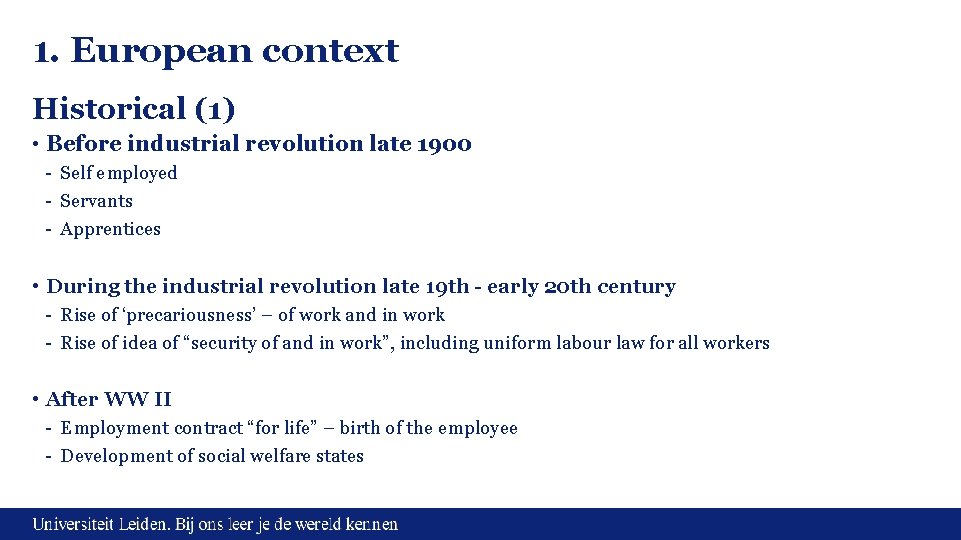 1. European context

Historical (1)

• Before industrial revolution late 1900
- Self employed
- Servants
- Apprentices

• During the industrial revolution late 19th - early 20th century
- Rise of ‘precariousness’ – of work and in work
- Rise of idea of “security of and in work”, including uniform labour law for all workers

• After WW II
- Employment contract “for life” – birth of the employee
- Development of social welfare states

Universiteit Leiden. Bij ons leer je de wereld kennen